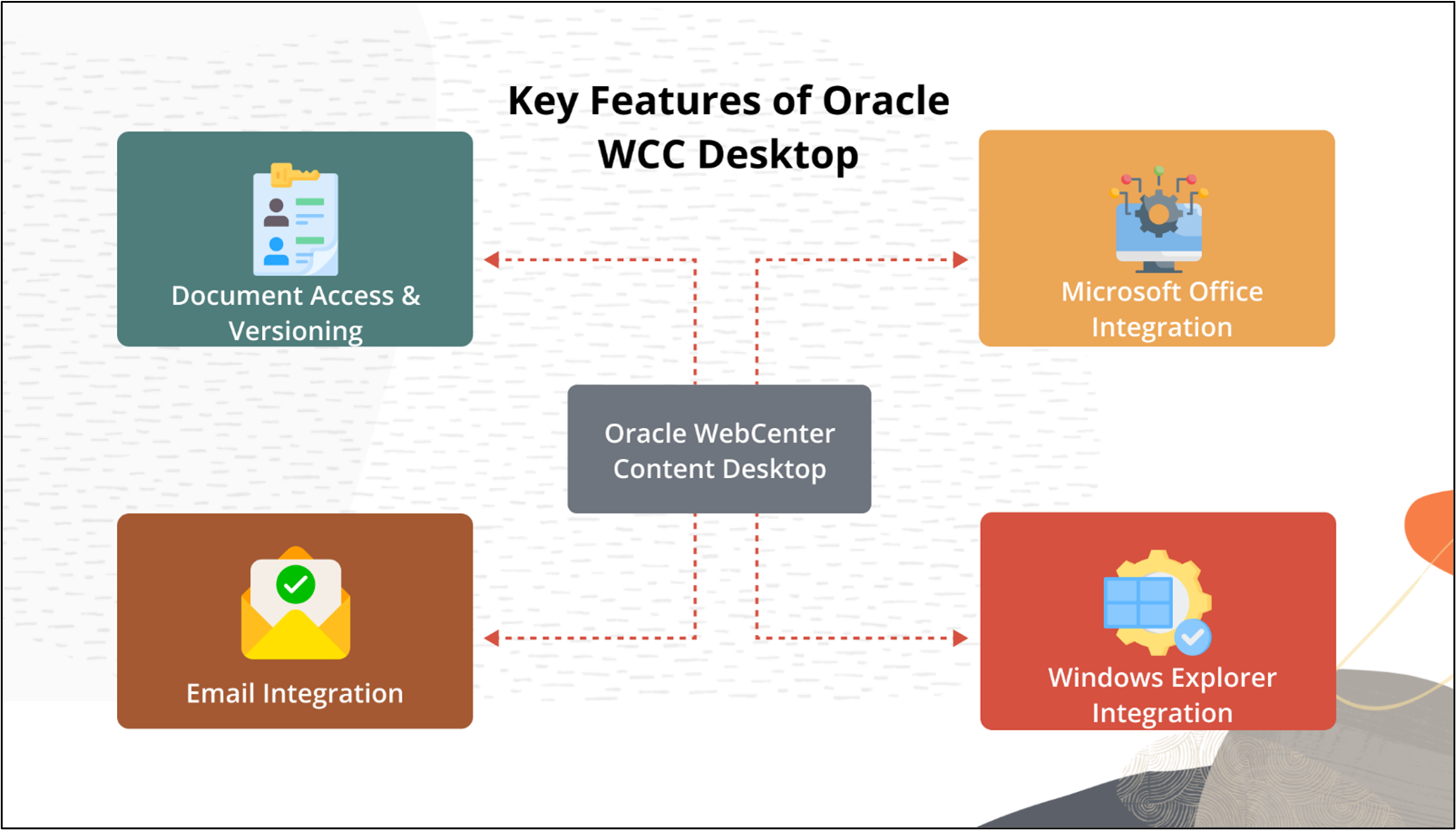 Key Features of Oracle WCC Desktop

Document Access & Versioning

Microsoft Office Integration

Oracle WebCenter Content Desktop

Email Integration

Windows Explorer Integration